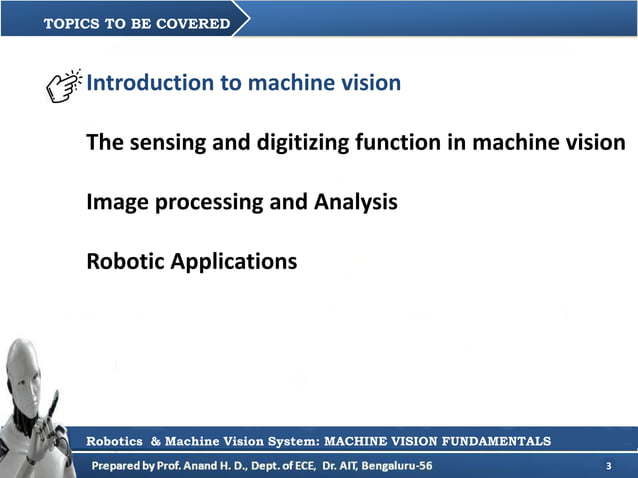 TOPICS TO BE COVERED

Introduction to machine vision

The sensing and digitizing function in machine vision

Image processing and Analysis

Robotic Applications

Robotics & Machine Vision System: MACHINE VISION FUNDAMENTALS

Prepared by Prof. Anand H. D., Dept. of ECE, Dr. AIT, Bengaluru-56

3